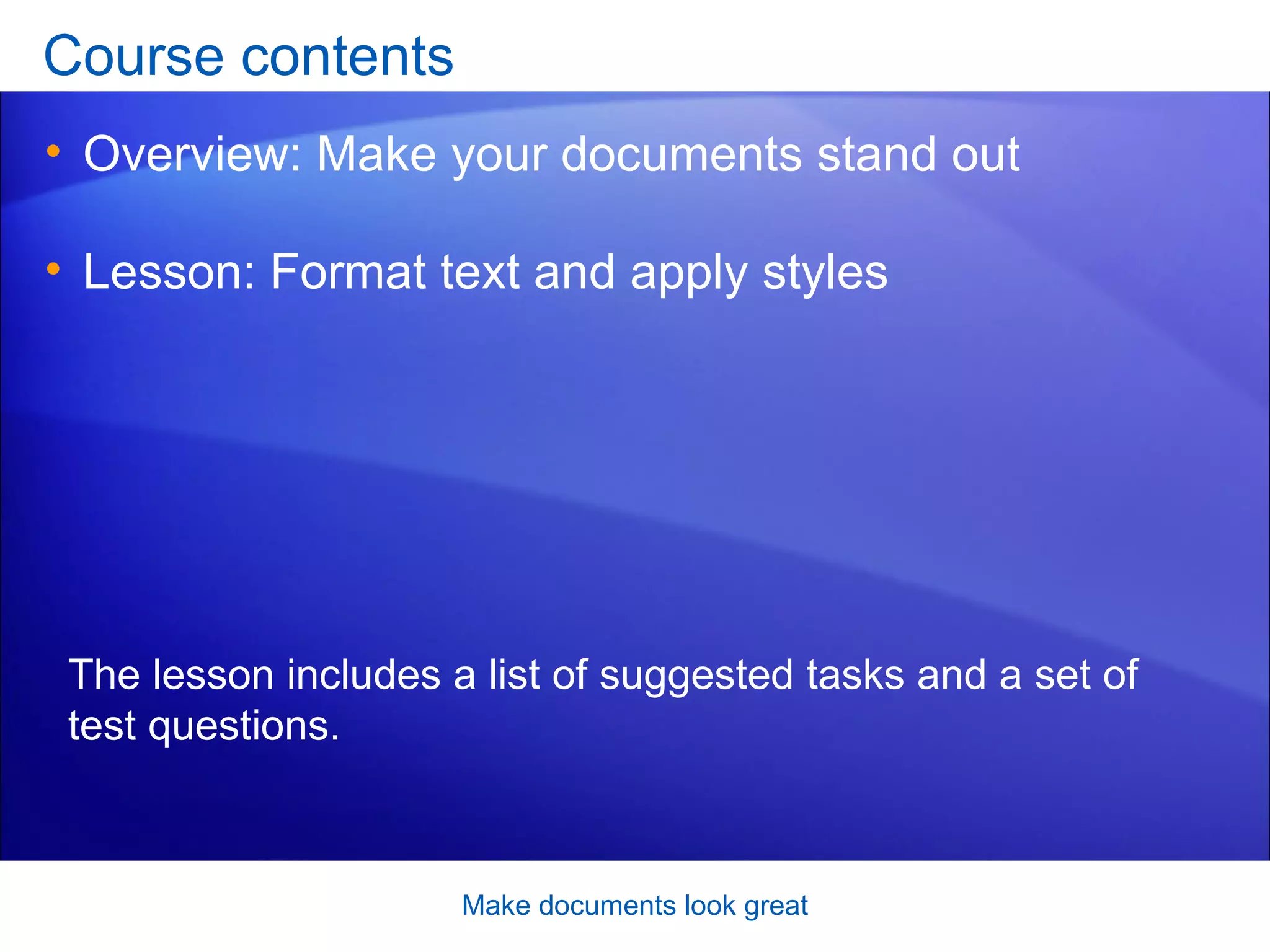 Course contents

• Overview: Make your documents stand out

• Lesson: Format text and apply styles

The lesson includes a list of suggested tasks and a set of test questions.

Make documents look great